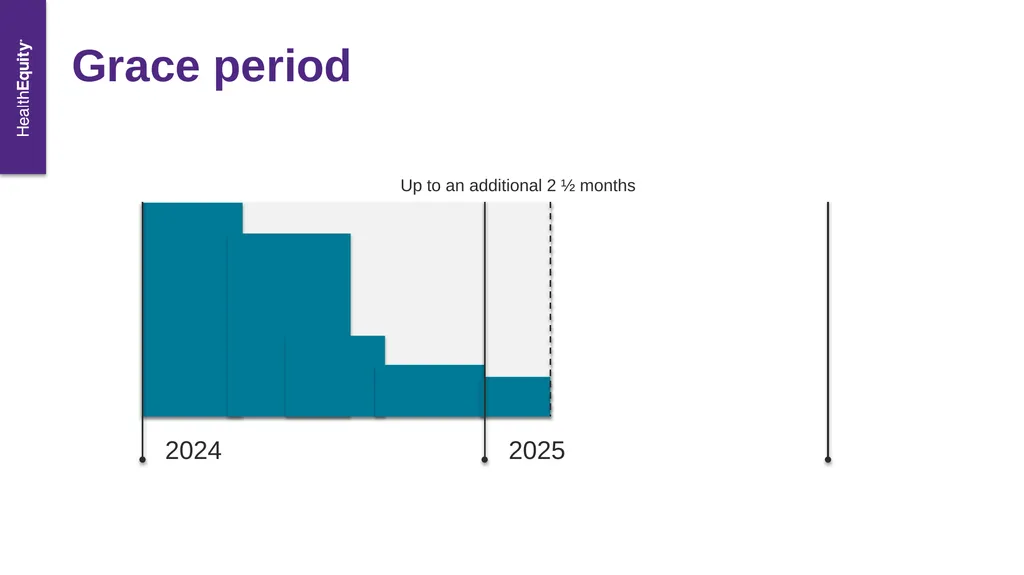 HealthEquity

Grace period

Up to an additional 2 ½ months

2024

2025